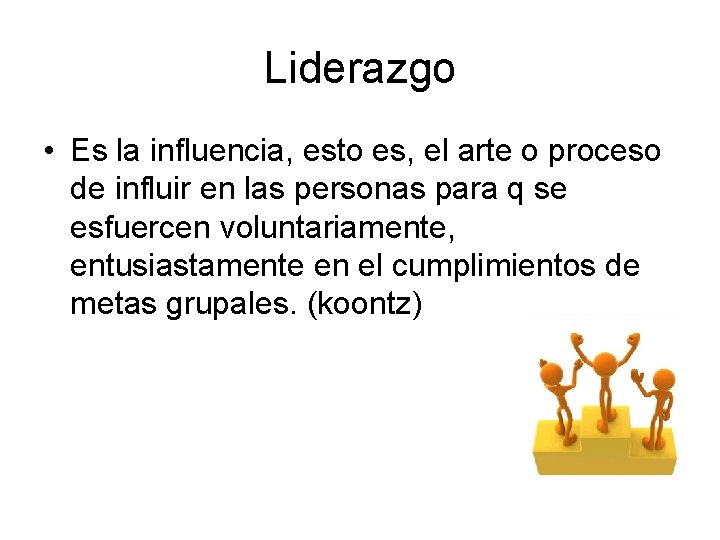 Liderazgo

• Es la influencia, esto es, el arte o proceso de influir en las personas para q se esfuercen voluntariamente, entusiastamente en el cumplimientos de metas grupales. (koontz)